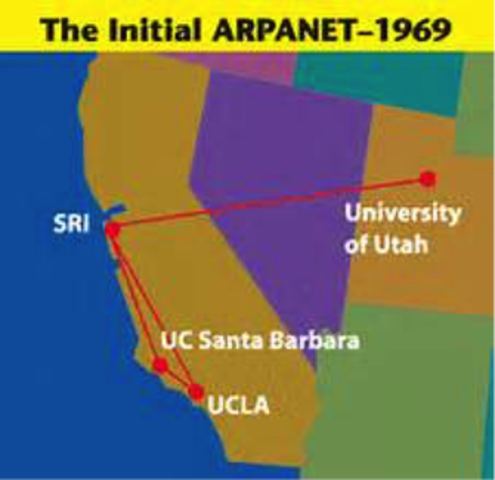 The Initial ARPANET–1969

SRI

University of Utah

UC Santa Barbara

UCLA